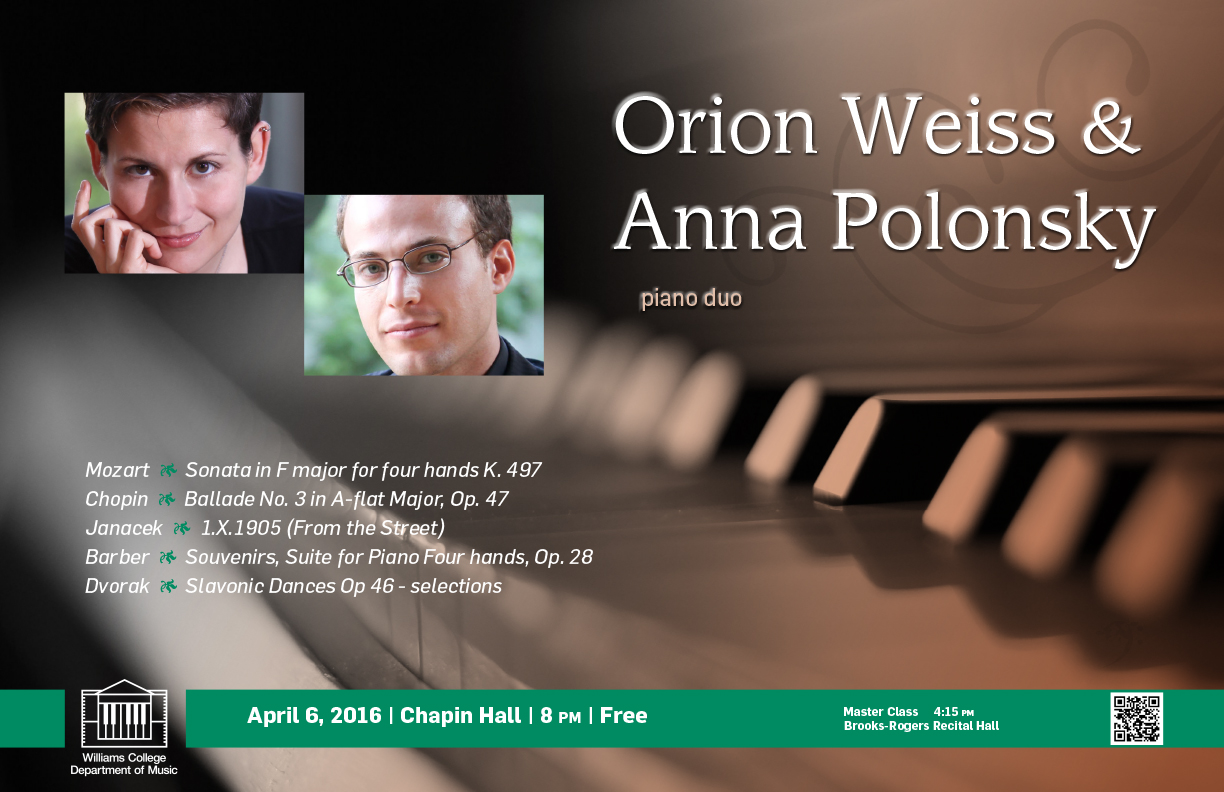 Orion Weiss &
Anna Polonsky

piano duo

Mozart Sonata in F major for four hands K. 497
Chopin Ballade No. 3 in A-flat Major, Op. 47
Janacek 1.X.1905 (From the Street)
Barber Souvenirs, Suite for Piano Four hands, Op. 28
Dvorak Slavonic Dances Op 46 - selections

Williams College
Department of Music

April 6, 2016 | Chapin Hall | 8 PM | Free

Master Class 4:15 PM
Brooks-Rogers Recital Hall